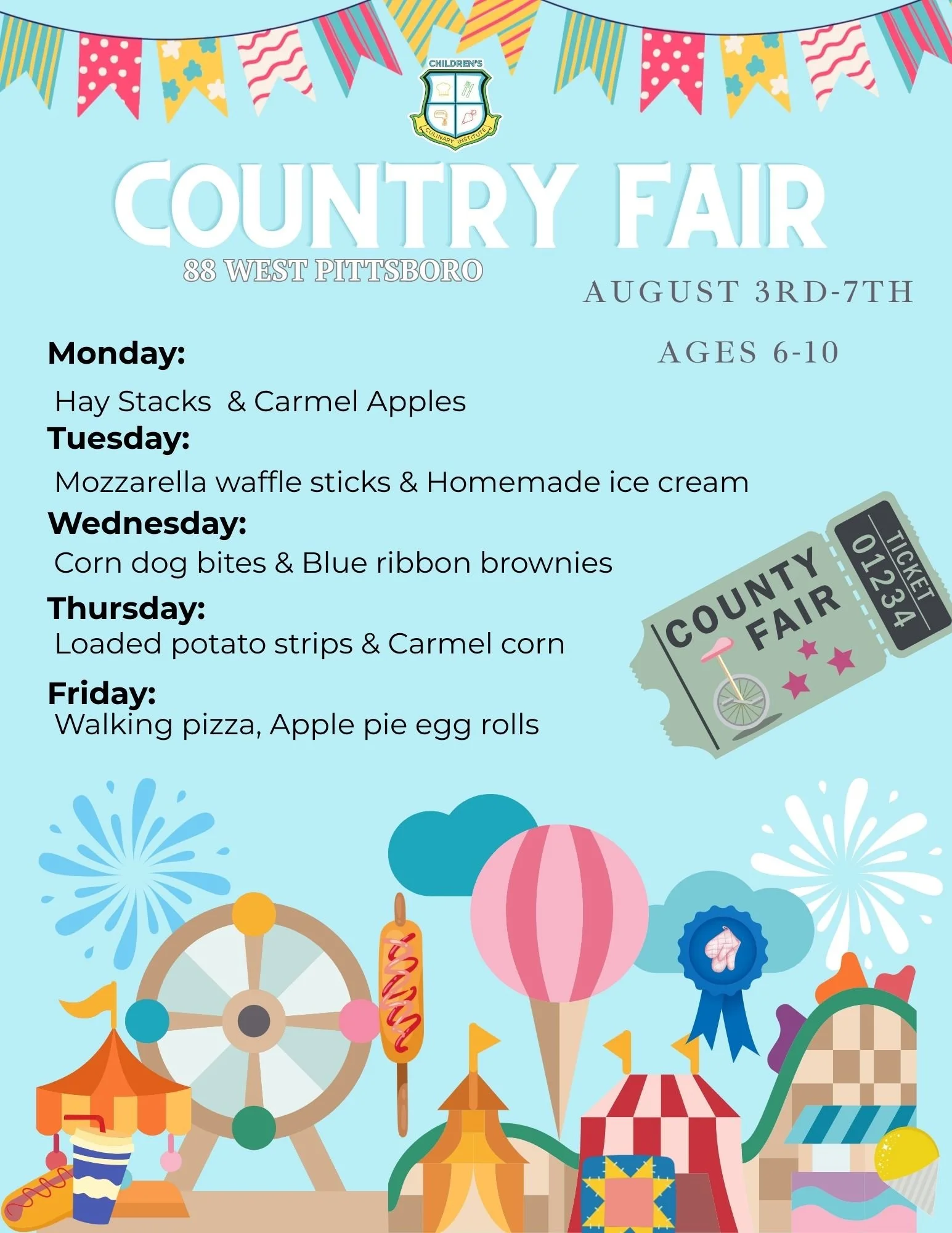 CHILDREN'S
CULINARY INSTITUTE

COUNTRY FAIR

88 WEST PITTSBORO

AUGUST 3RD-7TH

AGES 6-10

Monday:
Hay Stacks & Carmel Apples

Tuesday:
Mozzarella waffle sticks & Homemade ice cream

Wednesday:
Corn dog bites & Blue ribbon brownies

Thursday:
Loaded potato strips & Carmel corn

Friday:
Walking pizza, Apple pie egg rolls

COUNTY FAIR
TICKET
01234